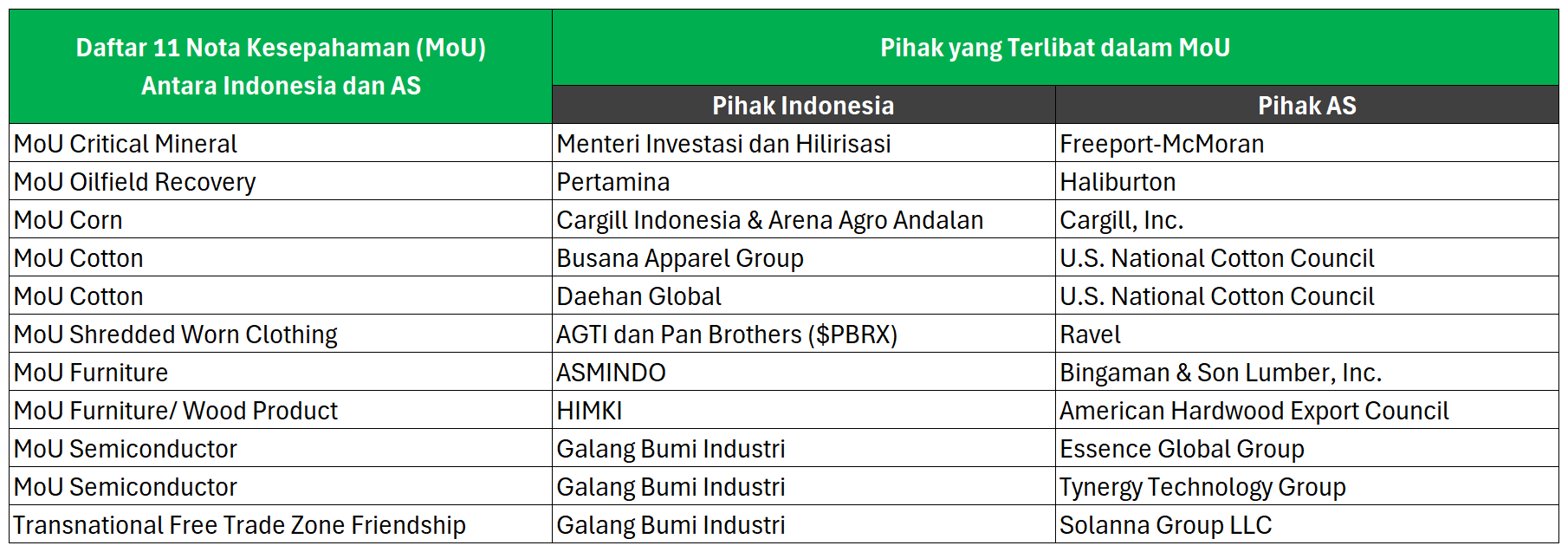 | Daftar 11 Nota Kesepahaman (MoU) Antara Indonesia dan AS | Pihak yang Terlibat dalam MoU | |
|---|---|---|
| | Pihak Indonesia | Pihak AS |
| MoU Critical Mineral | Menteri Investasi dan Hilirisasi | Freeport-McMoran |
| MoU Oilfield Recovery | Pertamina | Haliburton |
| MoU Corn | Cargill Indonesia & Arena Agro Andalan | Cargill, Inc. |
| MoU Cotton | Busana Apparel Group | U.S. National Cotton Council |
| MoU Cotton | Daehan Global | U.S. National Cotton Council |
| MoU Shredded Worn Clothing | AGTI dan Pan Brothers (\$PBRX) | Ravel |
| MoU Furniture | ASMINDO | Bingaman & Son Lumber, Inc. |
| MoU Furniture/ Wood Product | HIMKI | American Hardwood Export Council |
| MoU Semiconductor | Galang Bumi Industri | Essence Global Group |
| MoU Semiconductor | Galang Bumi Industri | Tynergy Technology Group |
| Transnational Free Trade Zone Friendship | Galang Bumi Industri | Solanna Group LLC |